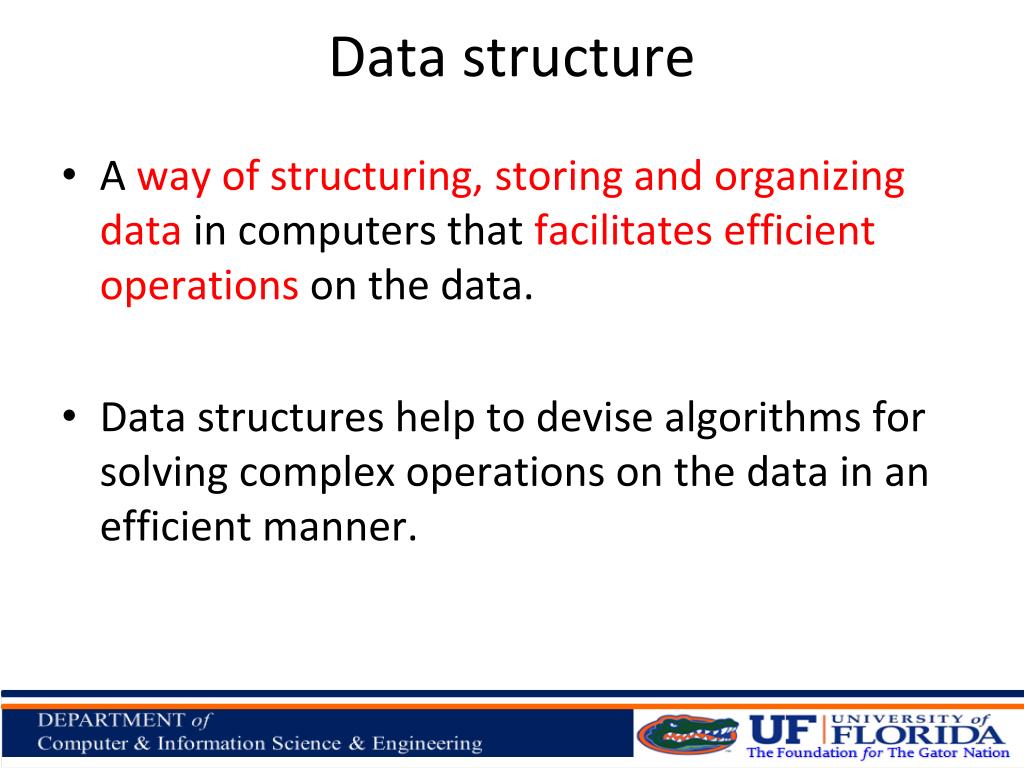 Data structure

• A way of structuring, storing and organizing data in computers that facilitates efficient operations on the data.

• Data structures help to devise algorithms for solving complex operations on the data in an efficient manner.

DEPARTMENT of
Computer & Information Science & Engineering

UF UNIVERSITY of FLORIDA
The Foundation for The Gator Nation